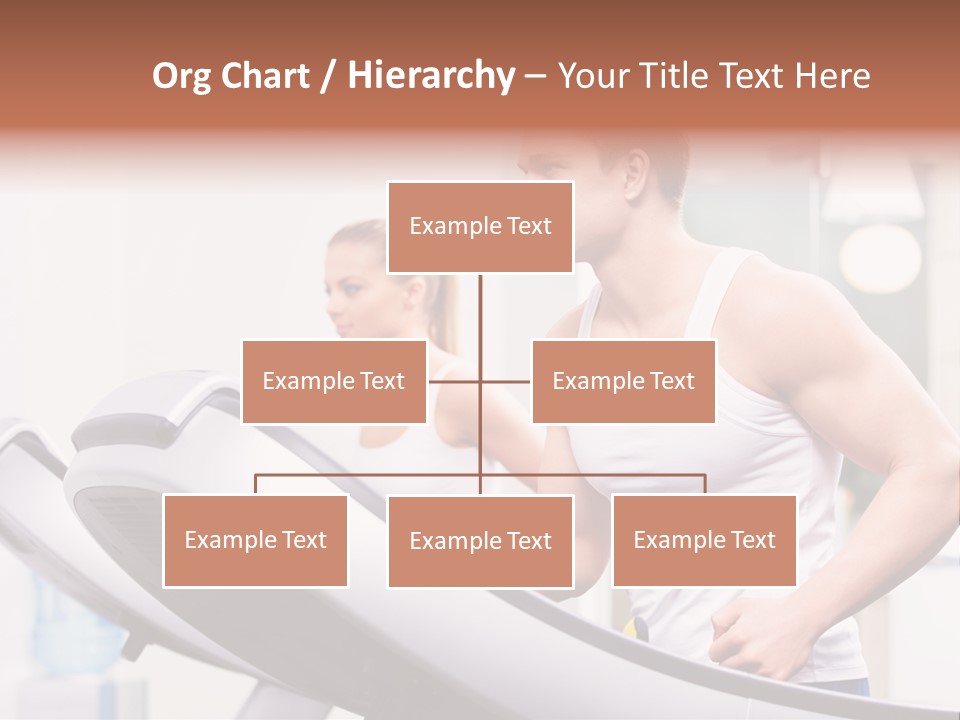 Org Chart / Hierarchy – Your Title Text Here

Example Text

Example Text

Example Text

Example Text

Example Text

Example Text